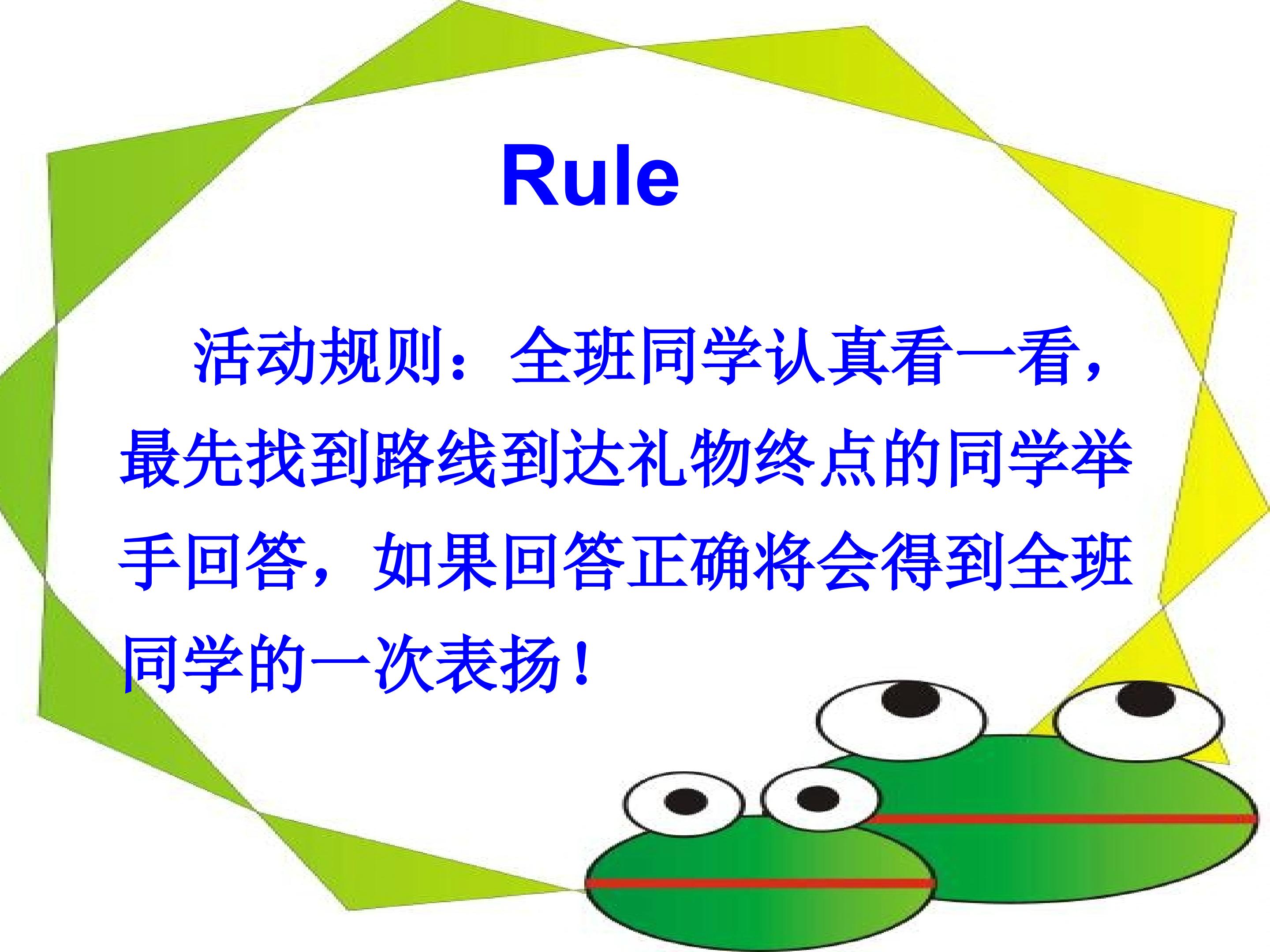 Rule

活动规则：全班同学认真看一看，最先找到路线到达礼物终点的同学举手回答，如果回答正确将会得到全班同学的一次表扬！